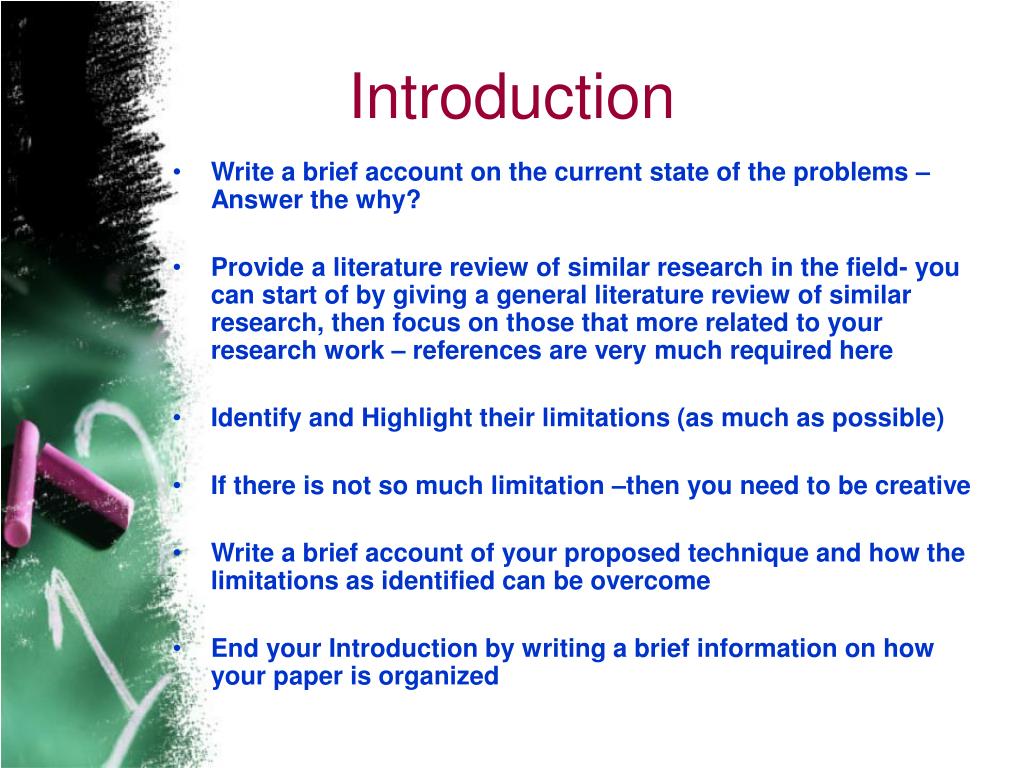 Introduction

• Write a brief account on the current state of the problems – Answer the why?

• Provide a literature review of similar research in the field- you can start of by giving a general literature review of similar research, then focus on those that more related to your research work – references are very much required here

• Identify and Highlight their limitations (as much as possible)

• If there is not so much limitation –then you need to be creative

• Write a brief account of your proposed technique and how the limitations as identified can be overcome

• End your Introduction by writing a brief information on how your paper is organized